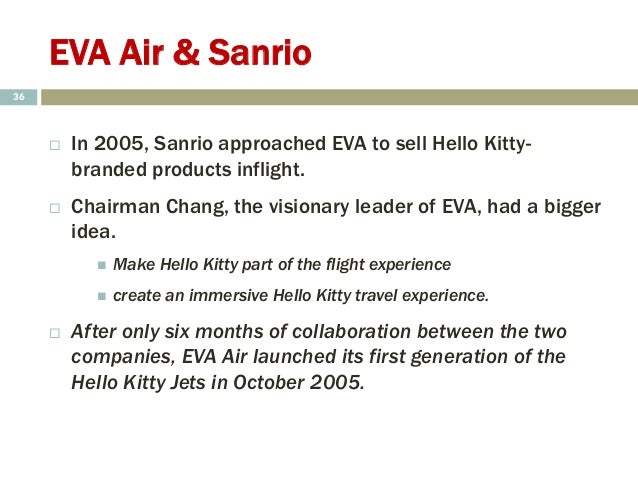 EVA Air & Sanrio

36

In 2005, Sanrio approached EVA to sell Hello Kitty-branded products inflight.

Chairman Chang, the visionary leader of EVA, had a bigger idea.

Make Hello Kitty part of the flight experience

create an immersive Hello Kitty travel experience.

After only six months of collaboration between the two companies, EVA Air launched its first generation of the Hello Kitty Jets in October 2005.